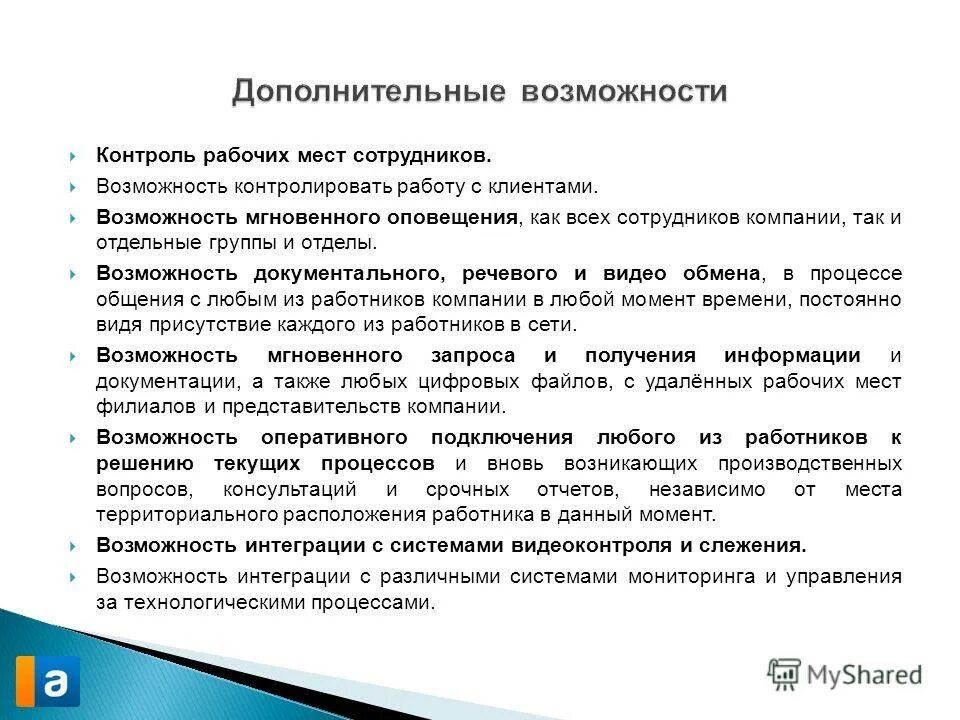 Дополнительные возможности

Контроль рабочих мест сотрудников.

Возможность контролировать работу с клиентами.

Возможность мгновенного оповещения, как всех сотрудников компании, так и отдельные группы и отделы.

Возможность документального, речевого и видео обмена, в процессе общения с любым из работников компании в любой момент времени, постоянно видя присутствие каждого из работников в сети.

Возможность мгновенного запроса и получения информации и документации, а также любых цифровых файлов, с удалённых рабочих мест филиалов и представительств компании.

Возможность оперативного подключения любого из работников к решению текущих процессов и вновь возникающих производственных вопросов, консультаций и срочных отчетов, независимо от места территориального расположения работника в данный момент.

Возможность интеграции с системами видеоконтроля и слежения.

Возможность интеграции с различными системами мониторинга и управления за технологическими процессами.

a

MyShared